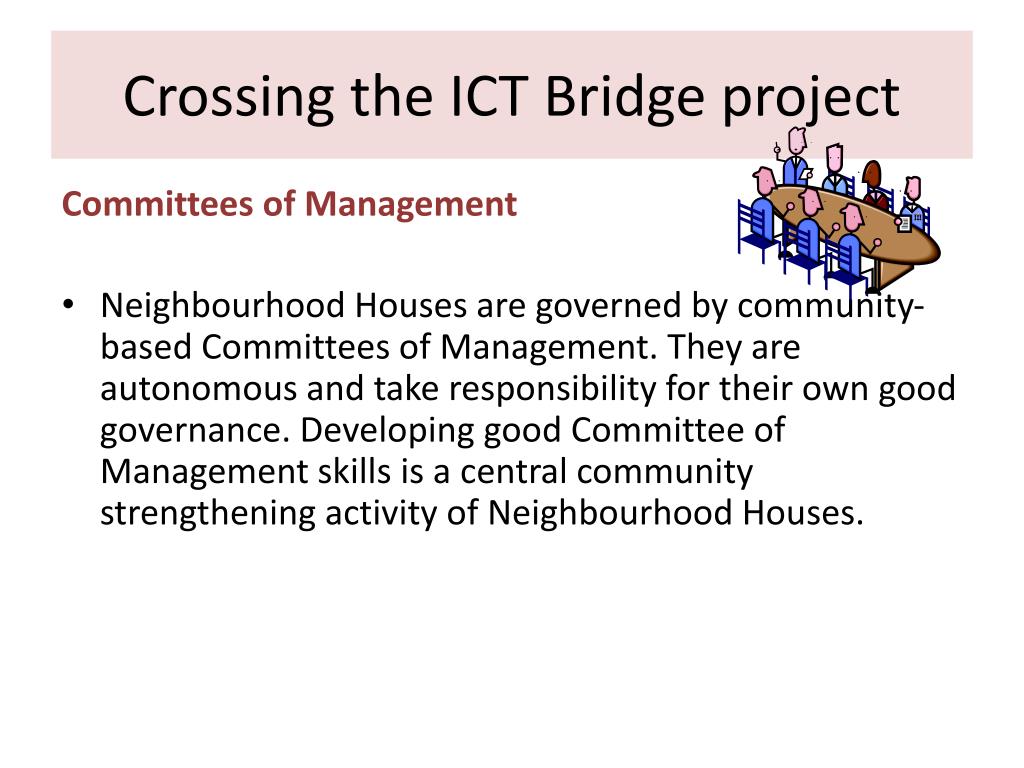 Crossing the ICT Bridge project

Committees of Management

• Neighbourhood Houses are governed by community-based Committees of Management. They are autonomous and take responsibility for their own good governance. Developing good Committee of Management skills is a central community strengthening activity of Neighbourhood Houses.